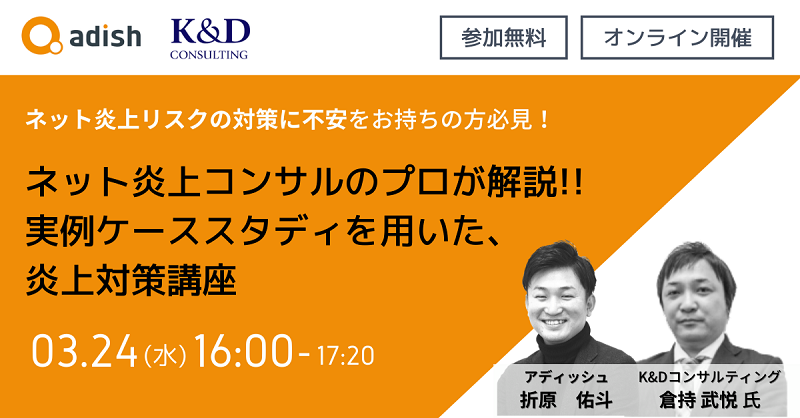 adish

K&D
CONSULTING

参加無料

オンライン開催

ネット炎上リスクの対策に不安をお持ちの方必見！

ネット炎上コンサルのプロが解説!!
実例ケーススタディを用いた、
炎上対策講座

03.24(水) 16:00 - 17:20

アディッシュ
折原　佑斗

K&Dコンサルティング
倉持 武悦 氏